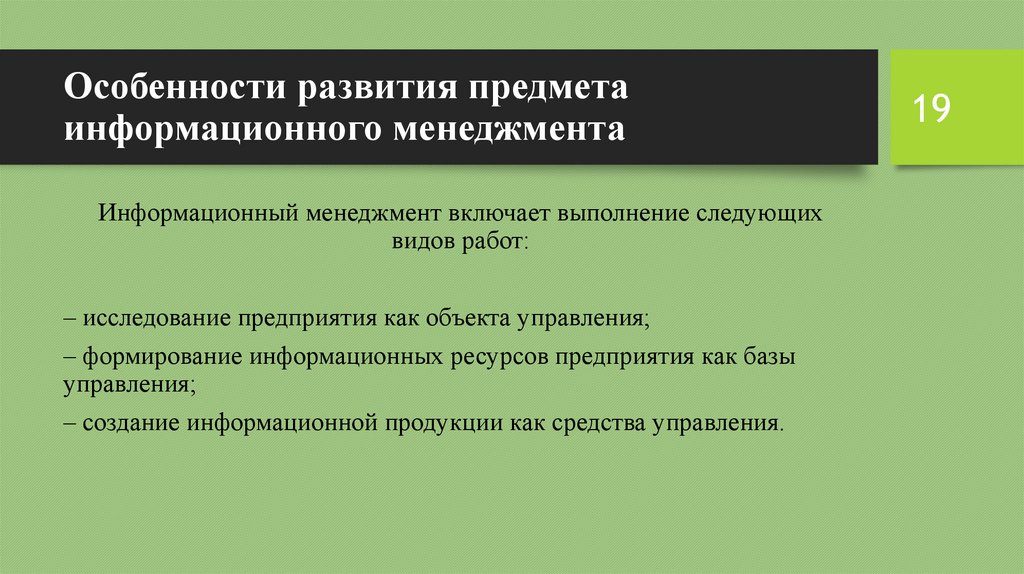 Особенности развития предмета информационного менеджмента

19

Информационный менеджмент включает выполнение следующих видов работ:

– исследование предприятия как объекта управления;

– формирование информационных ресурсов предприятия как базы управления;

– создание информационной продукции как средства управления.